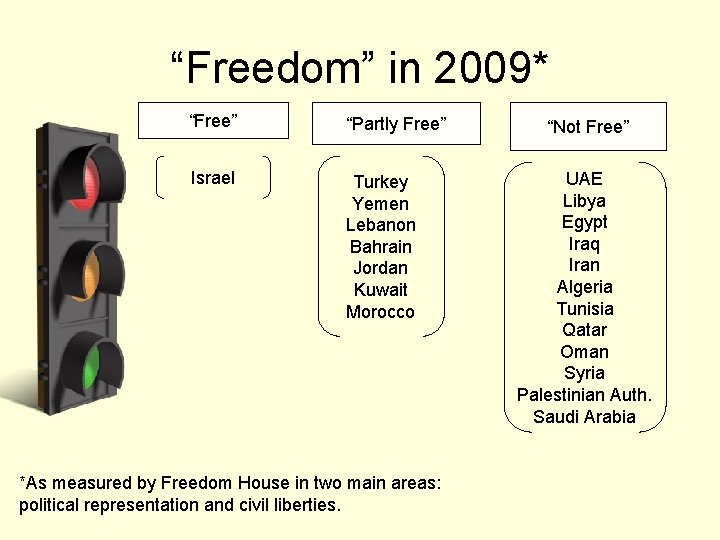 “Freedom” in 2009*

“Free”

Israel

“Partly Free”

Turkey
Yemen
Lebanon
Bahrain
Jordan
Kuwait
Morocco

“Not Free”

UAE
Libya
Egypt
Iraq
Iran
Algeria
Tunisia
Qatar
Oman
Syria
Palestinian Auth.
Saudi Arabia

*As measured by Freedom House in two main areas: political representation and civil liberties.